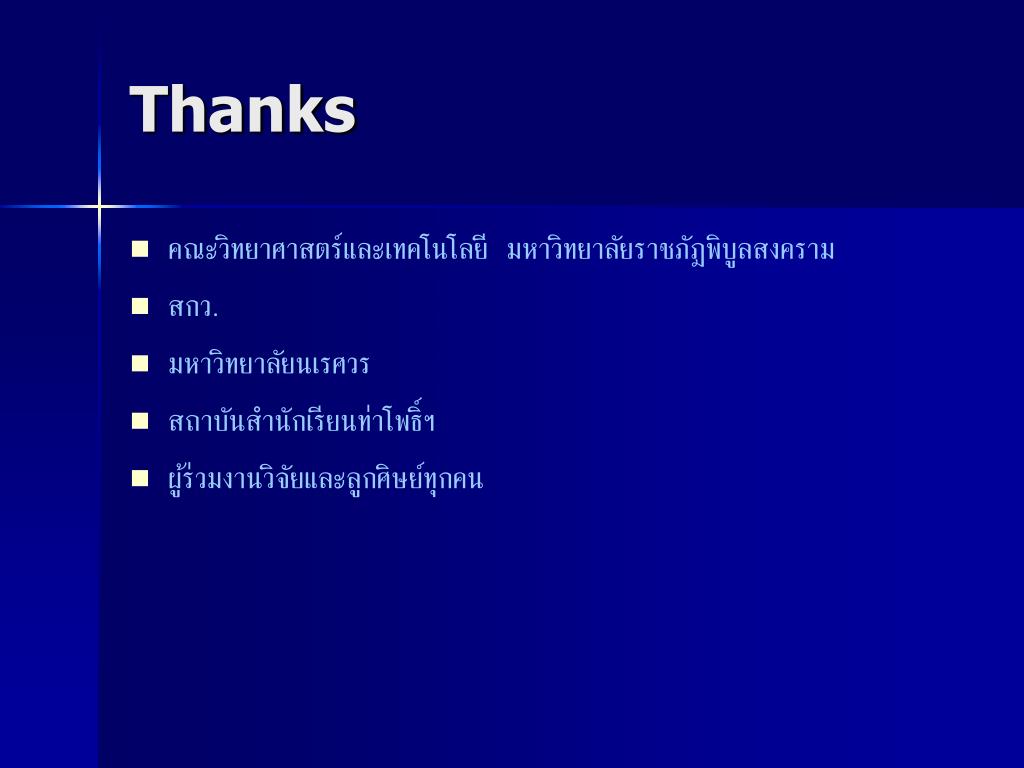 Thanks

- คณะวิทยาศาสตร์และเทคโนโลยี มหาวิทยาลัยราชภัฏพิบูลสงคราม
- สกว.
- มหาวิทยาลัยนเรศวร
- สถาบันสำนักเรียนท่าโพธิ์ฯ
- ผู้ร่วมงานวิจัยและลูกศิษย์ทุกคน